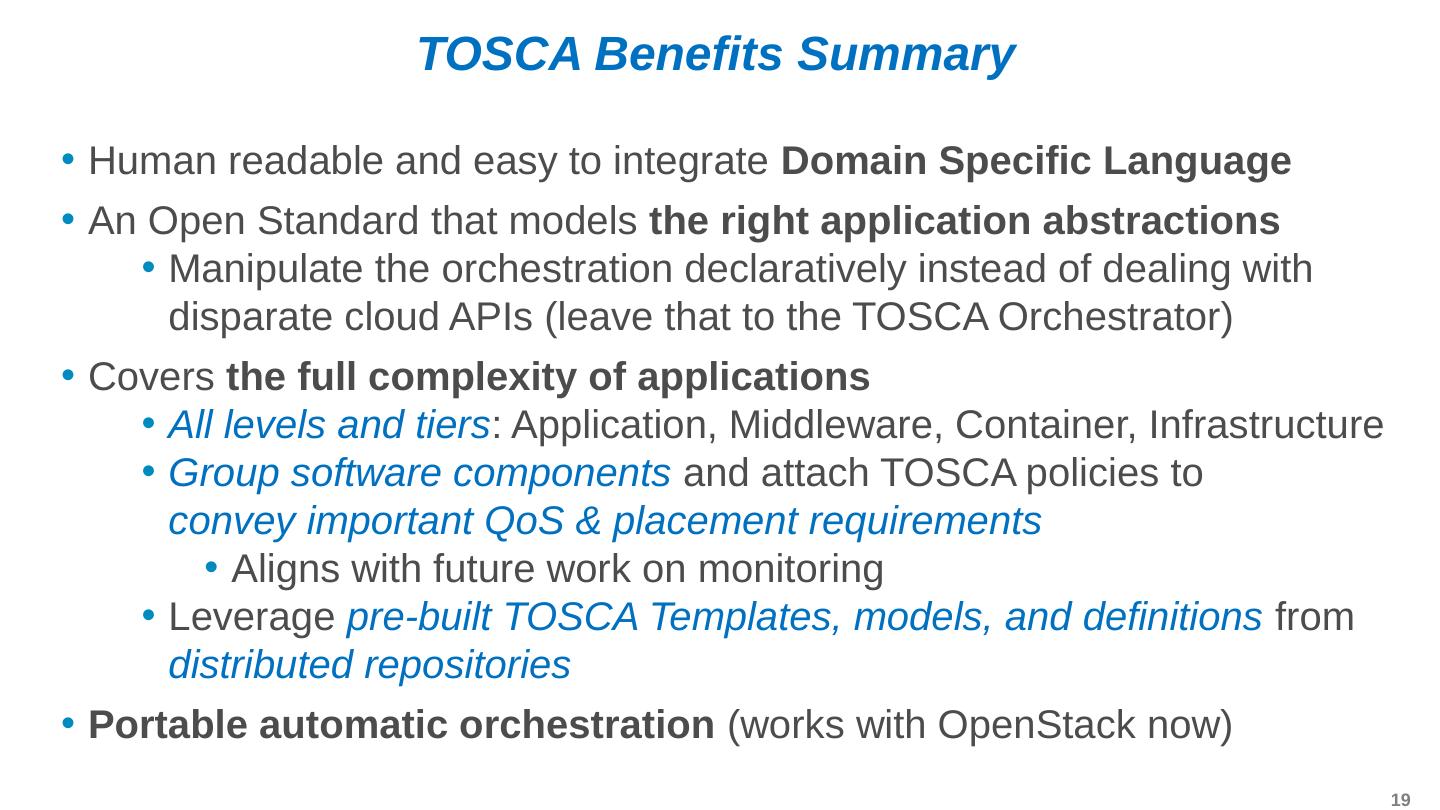 TOSCA Benefits Summary

• Human readable and easy to integrate Domain Specific Language
• An Open Standard that models the right application abstractions
  • Manipulate the orchestration declaratively instead of dealing with disparate cloud APIs (leave that to the TOSCA Orchestrator)
• Covers the full complexity of applications
  • All levels and tiers: Application, Middleware, Container, Infrastructure
  • Group software components and attach TOSCA policies to convey important QoS & placement requirements
    • Aligns with future work on monitoring
  • Leverage pre-built TOSCA Templates, models, and definitions from distributed repositories
• Portable automatic orchestration (works with OpenStack now)

19